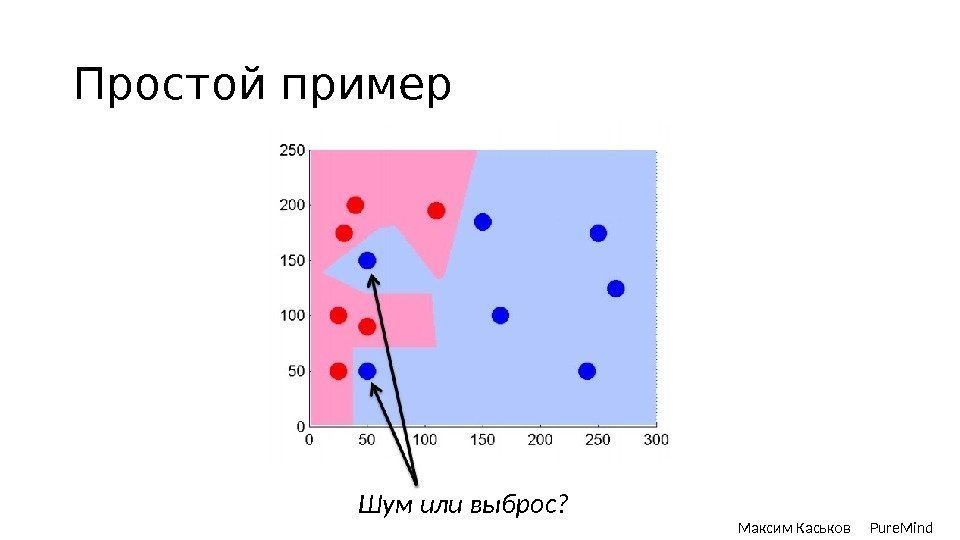 Простой пример

250
200
150
100
50
0
0 50 100 150 200 250 300

Шум или выброс?

Максим Каськов PureMind